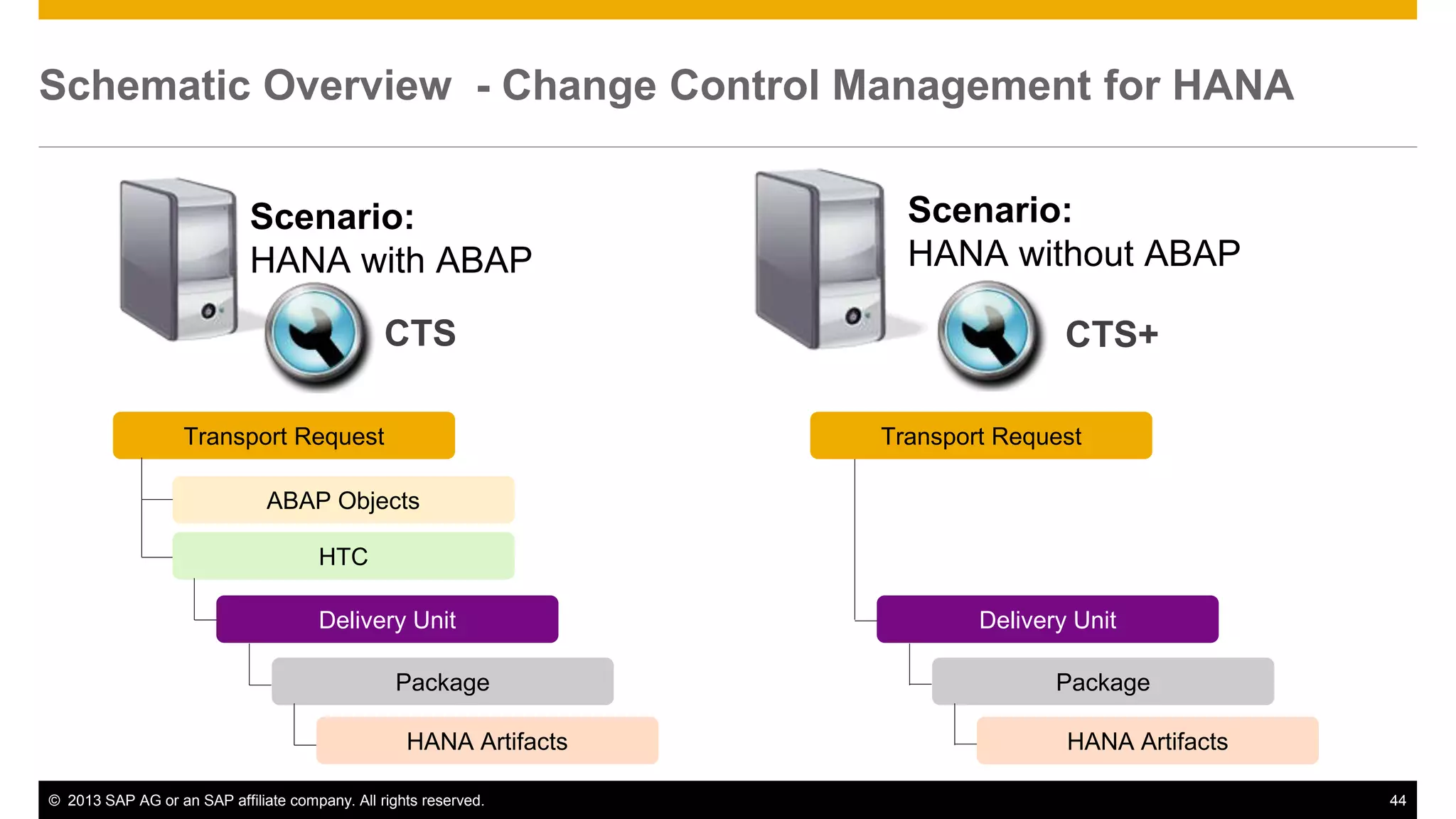 Schematic Overview - Change Control Management for HANA

Scenario:
HANA with ABAP

CTS

Transport Request

ABAP Objects

HTC

Delivery Unit

Package

HANA Artifacts

Scenario:
HANA without ABAP

CTS+

Transport Request

Delivery Unit

Package

HANA Artifacts

© 2013 SAP AG or an SAP affiliate company. All rights reserved.

44